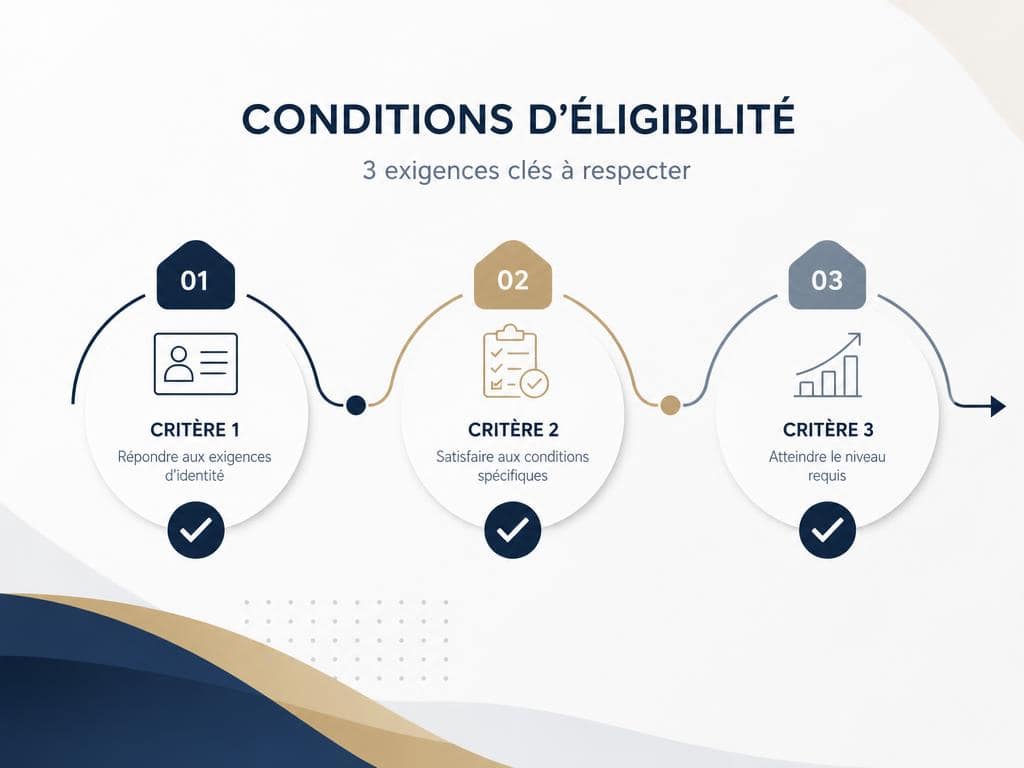 CONDITIONS D'ÉLIGIBILITÉ

3 exigences clés à respecter

01

CRITÈRE 1

Répondre aux exigences d'identité

02

CRITÈRE 2

Satisfaire aux conditions spécifiques

03

CRITÈRE 3

Atteindre le niveau requis